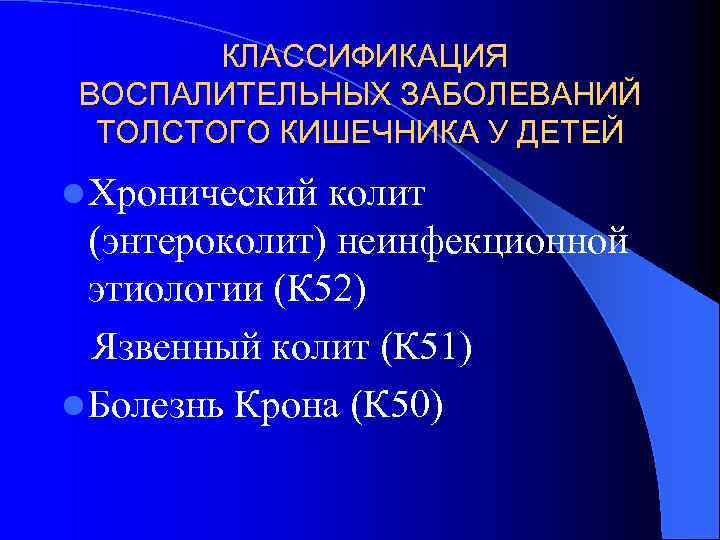 КЛАССИФИКАЦИЯ ВОСПАЛИТЕЛЬНЫХ ЗАБОЛЕВАНИЙ ТОЛСТОГО КИШЕЧНИКА У ДЕТЕЙ

Хронический колит (энтероколит) неинфекционной этиологии (К52)

Язвенный колит (К51)

Болезнь Крона (К50)